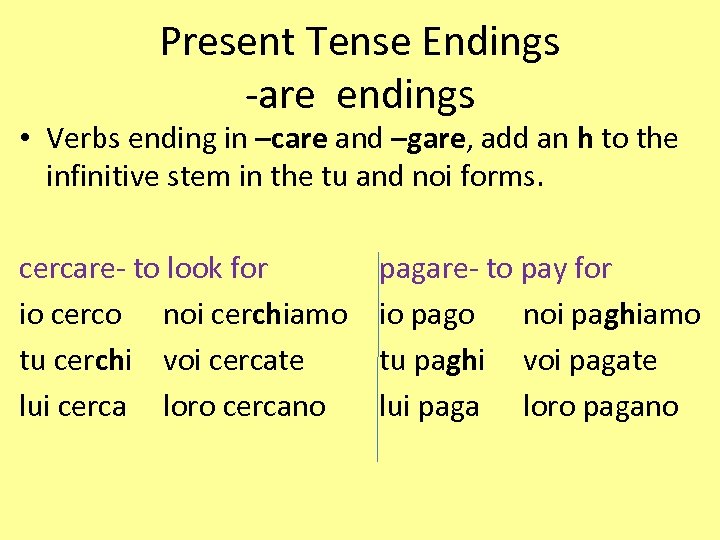 Present Tense Endings
-are endings

• Verbs ending in –care and –gare, add an h to the infinitive stem in the tu and noi forms.

cercare- to look for
io cerco noi cerchiamo
tu cerchi voi cercate
lui cerca loro cercano

pagare- to pay for
io pago noi paghiamo
tu paghi voi pagate
lui paga loro pagano